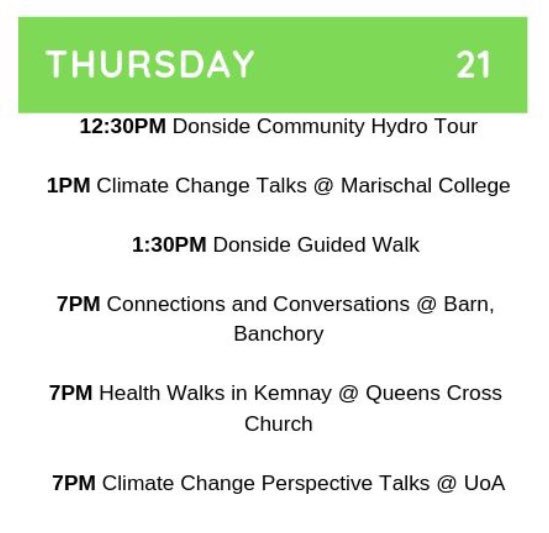 THURSDAY 21

12:30PM Donside Community Hydro Tour

1PM Climate Change Talks @ Marischal College

1:30PM Donside Guided Walk

7PM Connections and Conversations @ Barn, Banchory

7PM Health Walks in Kemnay @ Queens Cross Church

7PM Climate Change Perspective Talks @ UoA